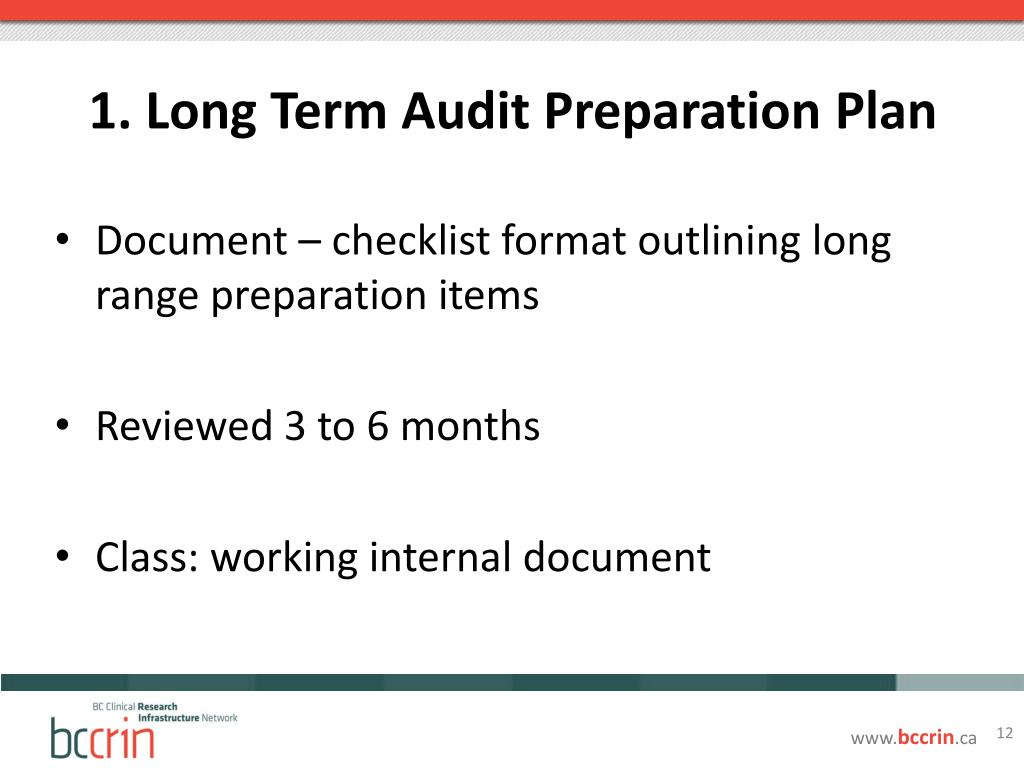 1. Long Term Audit Preparation Plan

• Document – checklist format outlining long range preparation items

• Reviewed 3 to 6 months

• Class: working internal document

BC Clinical Research Infrastructure Network

bccrin

www.bccrin.ca

12